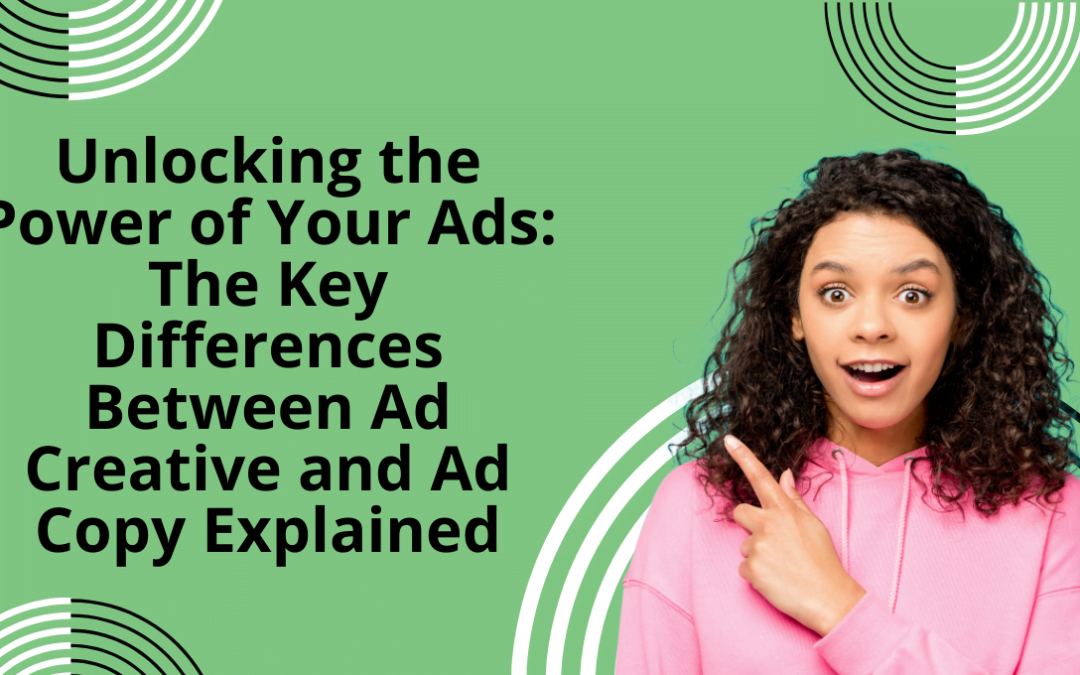 Unlocking the Power of Your Ads: The Key Differences Between Ad Creative and Ad Copy Explained